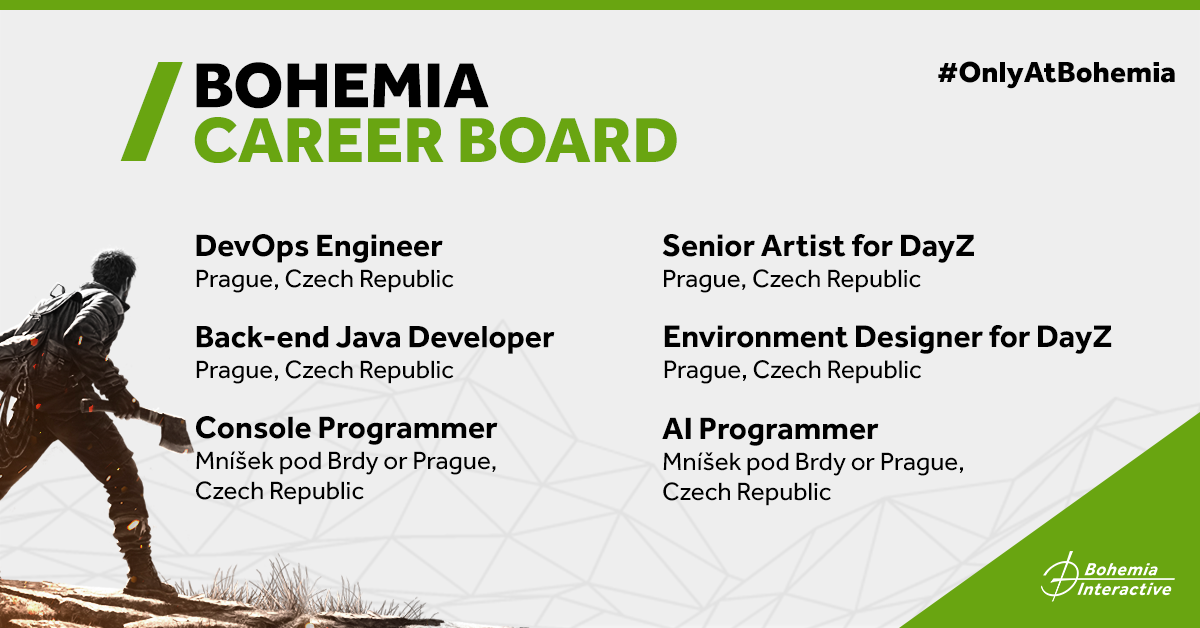 BOHEMIA
CAREER BOARD

#OnlyAtBohemia

DevOps Engineer
Prague, Czech Republic

Back-end Java Developer
Prague, Czech Republic

Console Programmer
Mníšek pod Brdy or Prague, Czech Republic

Senior Artist for DayZ
Prague, Czech Republic

Environment Designer for DayZ
Prague, Czech Republic

AI Programmer
Mníšek pod Brdy or Prague, Czech Republic

Bohemia Interactive